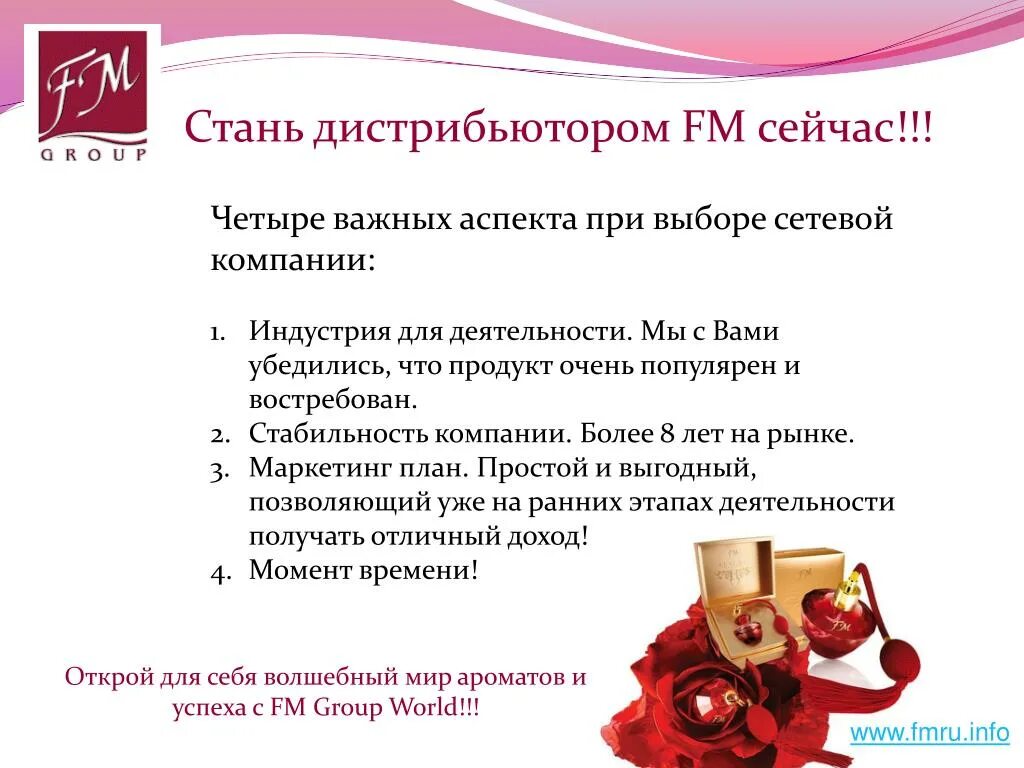 FM
GROUP

Стань дистрибьютором FM сейчас!!!

Четыре важных аспекта при выборе сетевой компании:

1. Индустрия для деятельности. Мы с Вами убедились, что продукт очень популярен и востребован.
2. Стабильность компании. Более 8 лет на рынке.
3. Маркетинг план. Простой и выгодный, позволяющий уже на ранних этапах деятельности получать отличный доход!
4. Момент времени!

Открой для себя волшебный мир ароматов и успеха с FM Group World!!!

www.fmru.info